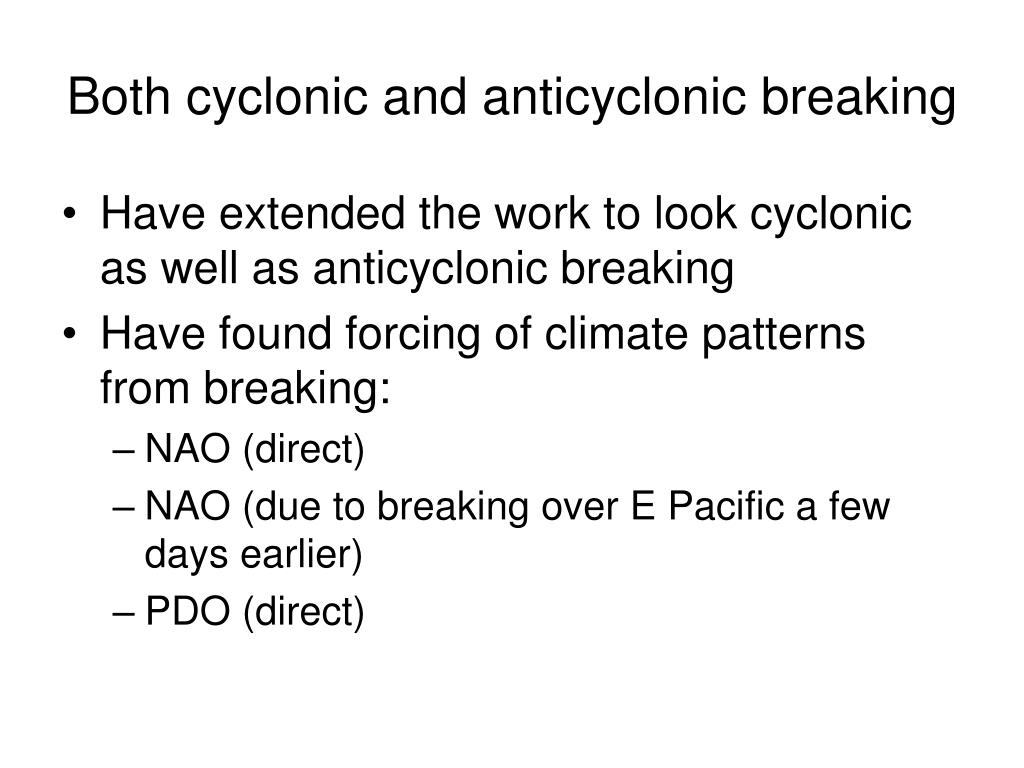 Both cyclonic and anticyclonic breaking

• Have extended the work to look cyclonic as well as anticyclonic breaking
• Have found forcing of climate patterns from breaking:
– NAO (direct)
– NAO (due to breaking over E Pacific a few days earlier)
– PDO (direct)